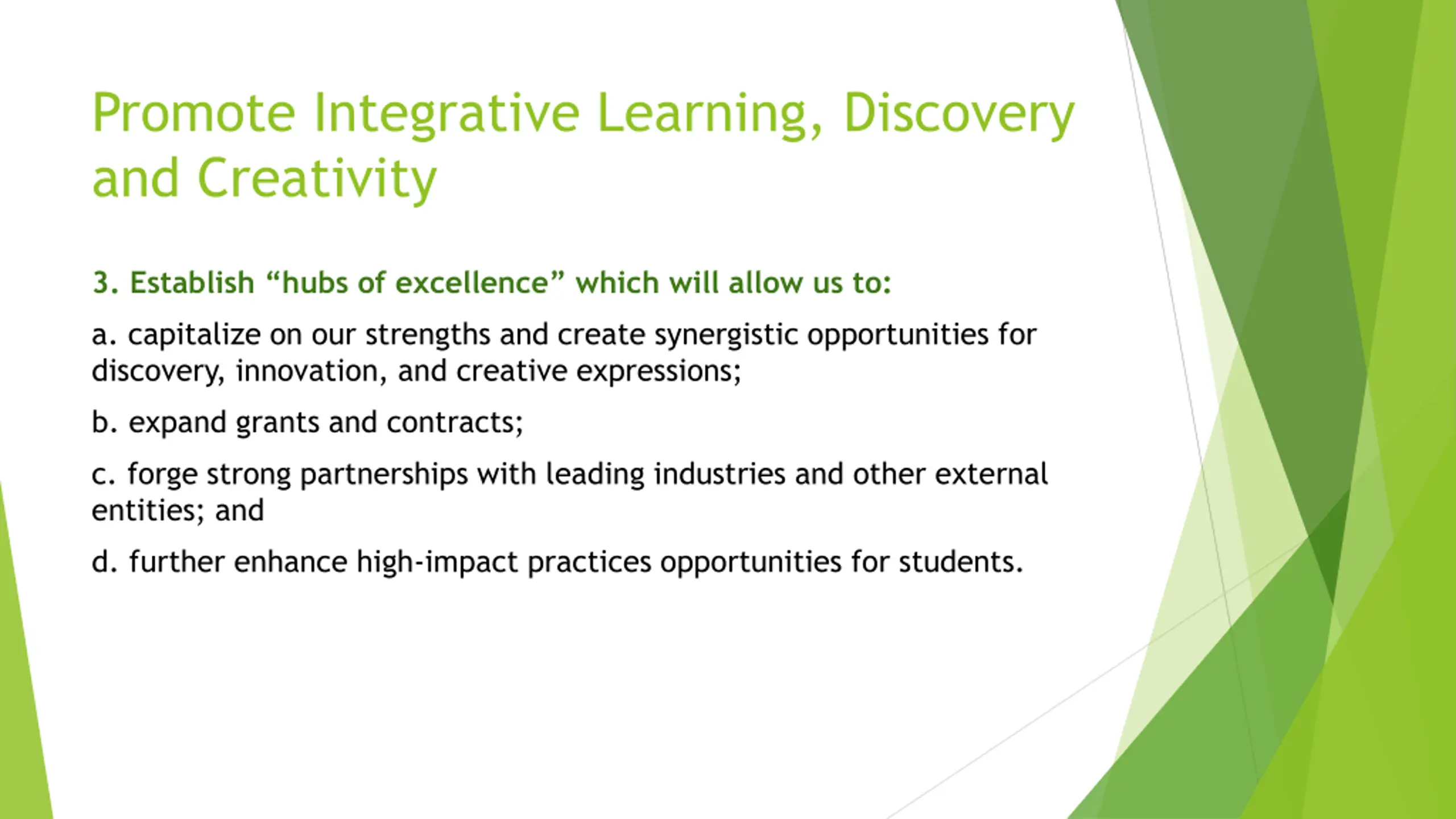 Promote Integrative Learning, Discovery and Creativity

3. Establish “hubs of excellence” which will allow us to:

a. capitalize on our strengths and create synergistic opportunities for discovery, innovation, and creative expressions;

b. expand grants and contracts;

c. forge strong partnerships with leading industries and other external entities; and

d. further enhance high-impact practices opportunities for students.